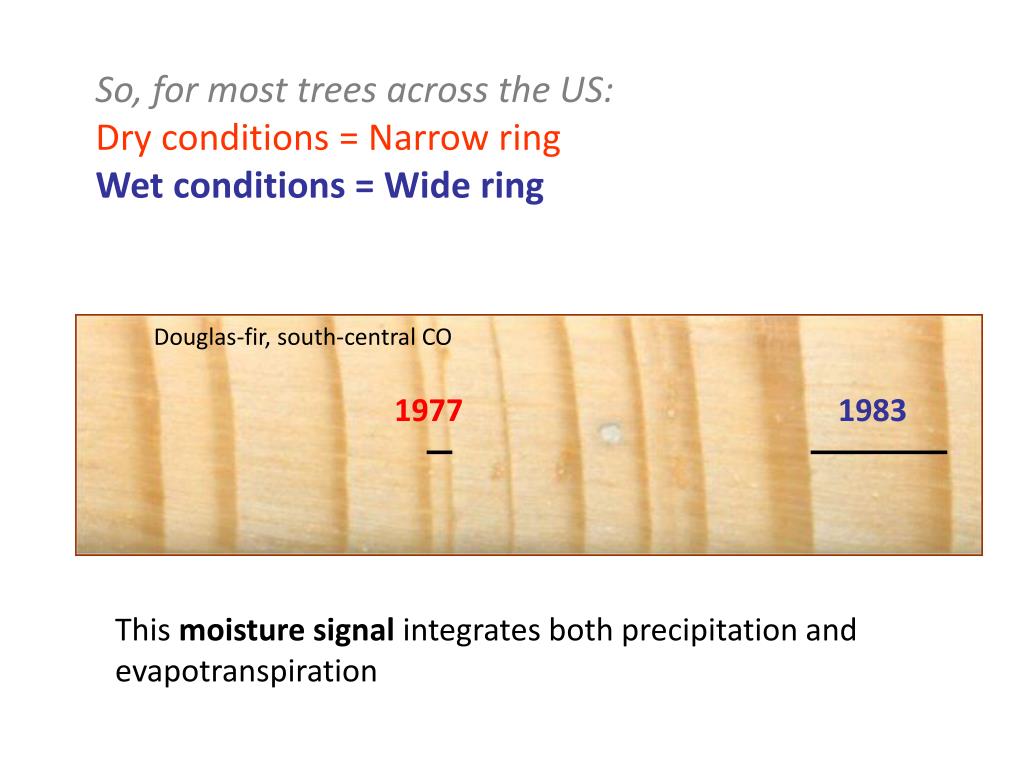 So, for most trees across the US:
Dry conditions = Narrow ring
Wet conditions = Wide ring

Douglas-fir, south-central CO

1977

1983

This moisture signal integrates both precipitation and evapotranspiration